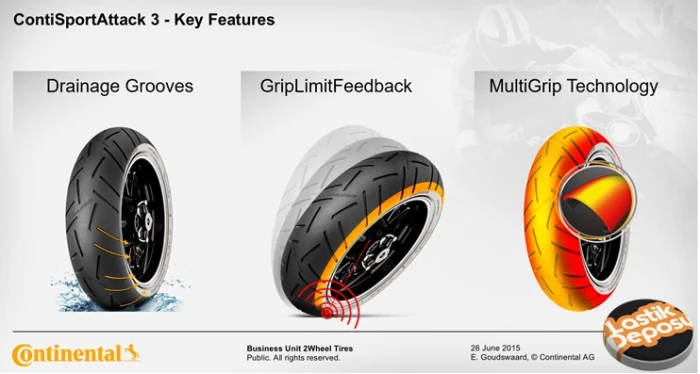 ContiSportAttack 3 - Key Features

Drainage Grooves

GripLimitFeedback

MultiGrip Technology

Continental

Business Unit 2Wheel Tires
Public. All rights reserved.

26 June 2015
E. Goudswaard, © Continental AG

Lastik Deposu